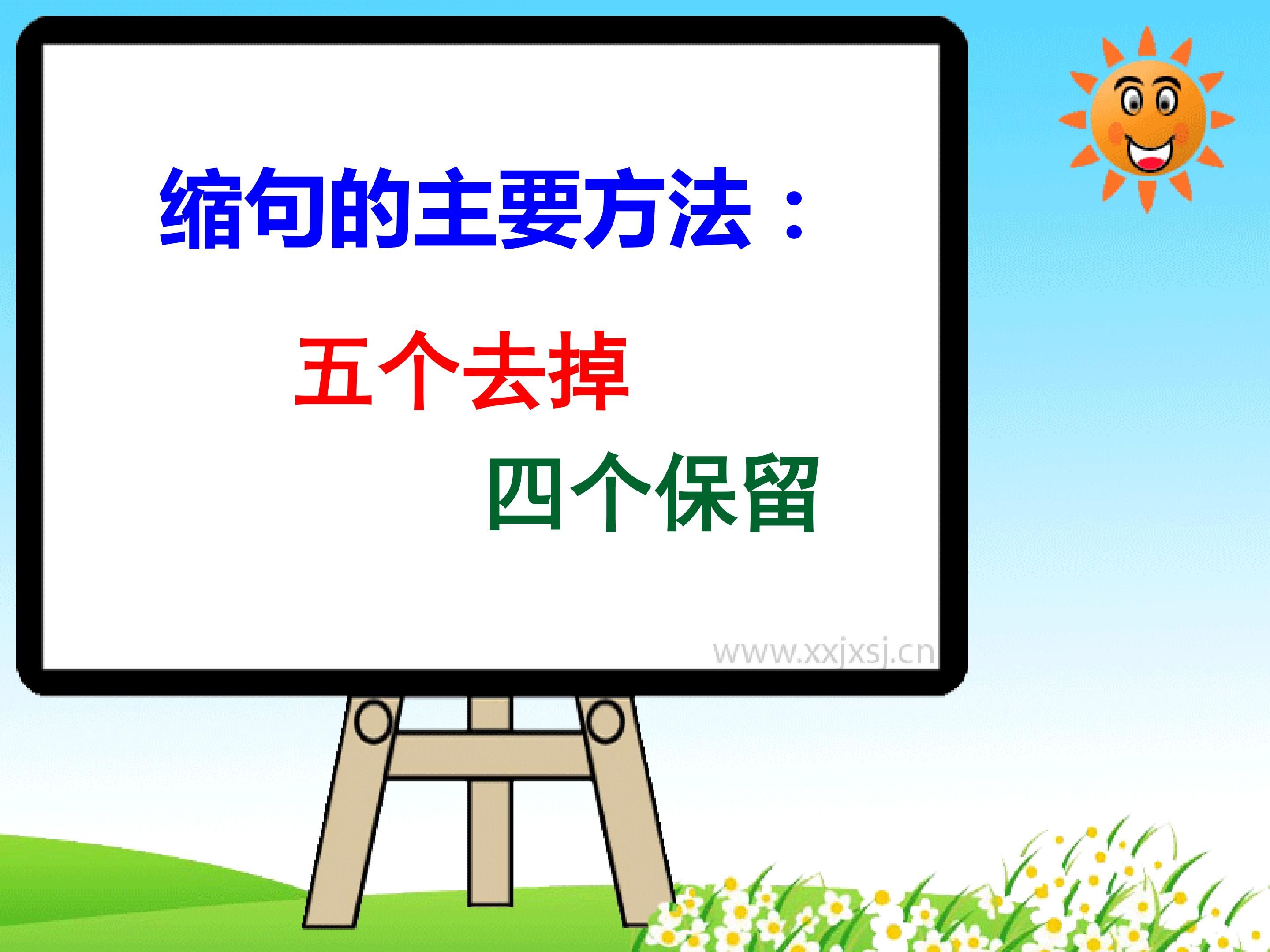 缩句的主要方法：

五个去掉

四个保留

www.xxjxsj.cn